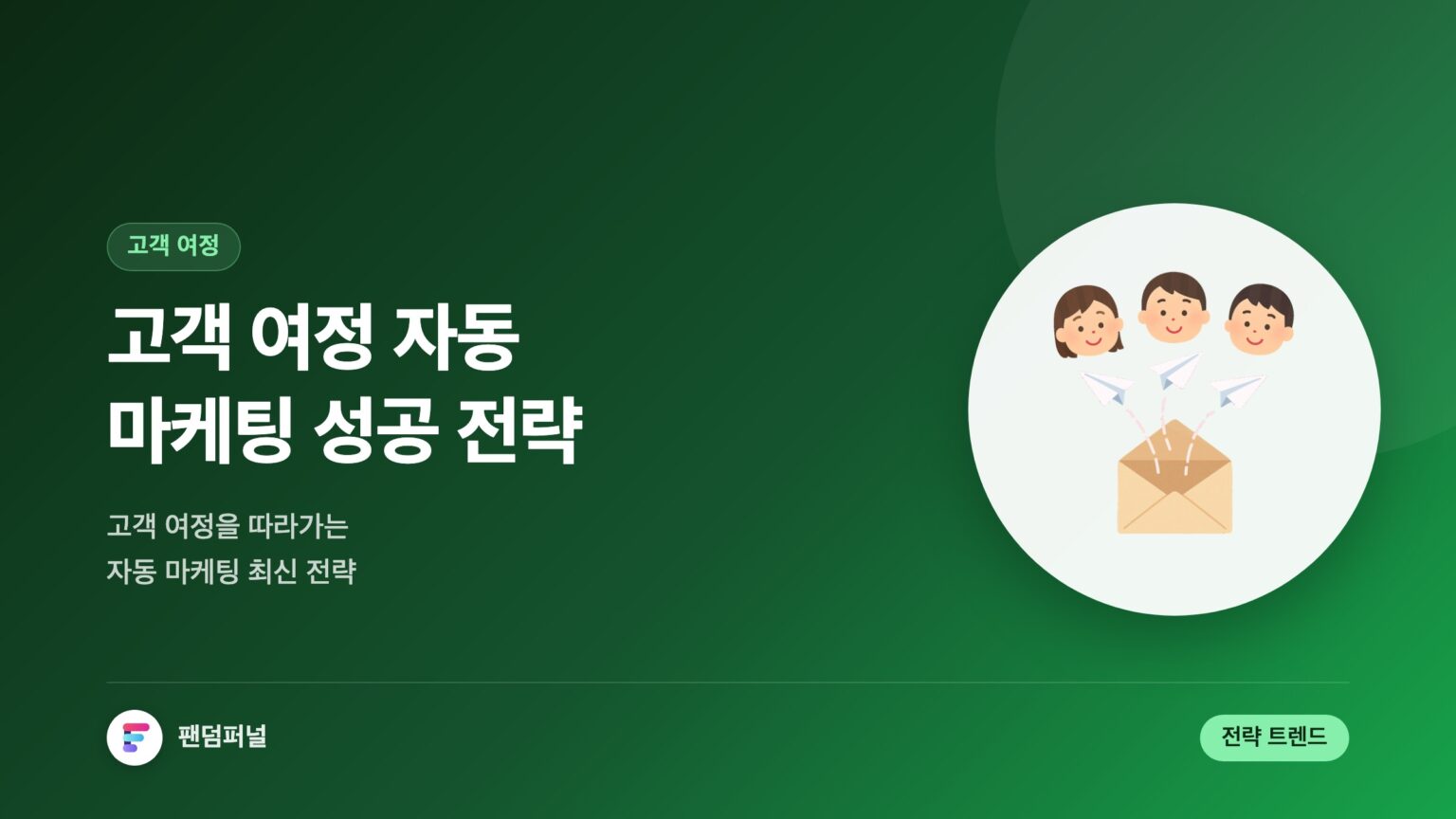 고객 여정

고객 여정 자동
마케팅 성공 전략

고객 여정을 따라가는
자동 마케팅 최신 전략

팬덤퍼널

전략 트렌드